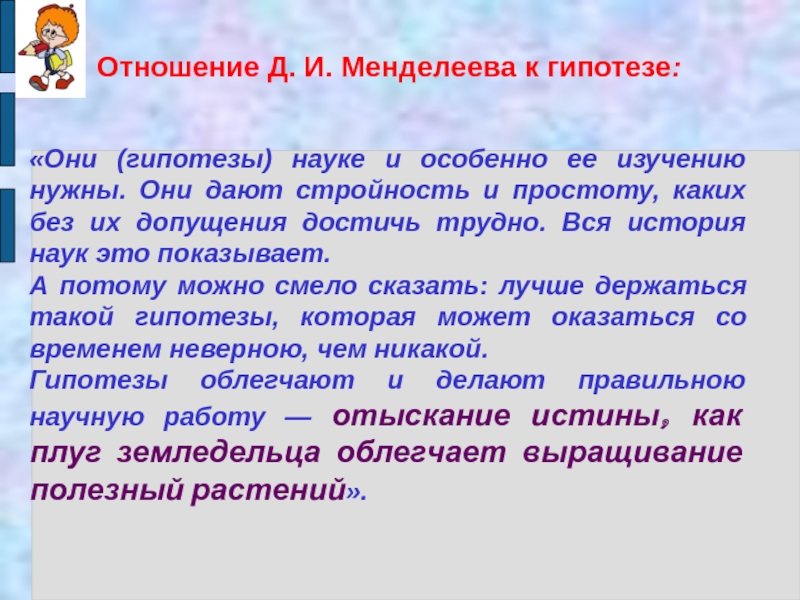 Отношение Д. И. Менделеева к гипотезе:

«Они (гипотезы) науке и особенно ее изучению нужны. Они дают стройность и простоту, каких без их допущения достичь трудно. Вся история наук это показывает.
А потому можно смело сказать: лучше держаться такой гипотезы, которая может оказаться со временем неверною, чем никакой.
Гипотезы облегчают и делают правильною научную работу — отыскание истины, как плуг земледельца облегчает выращивание полезный растений».